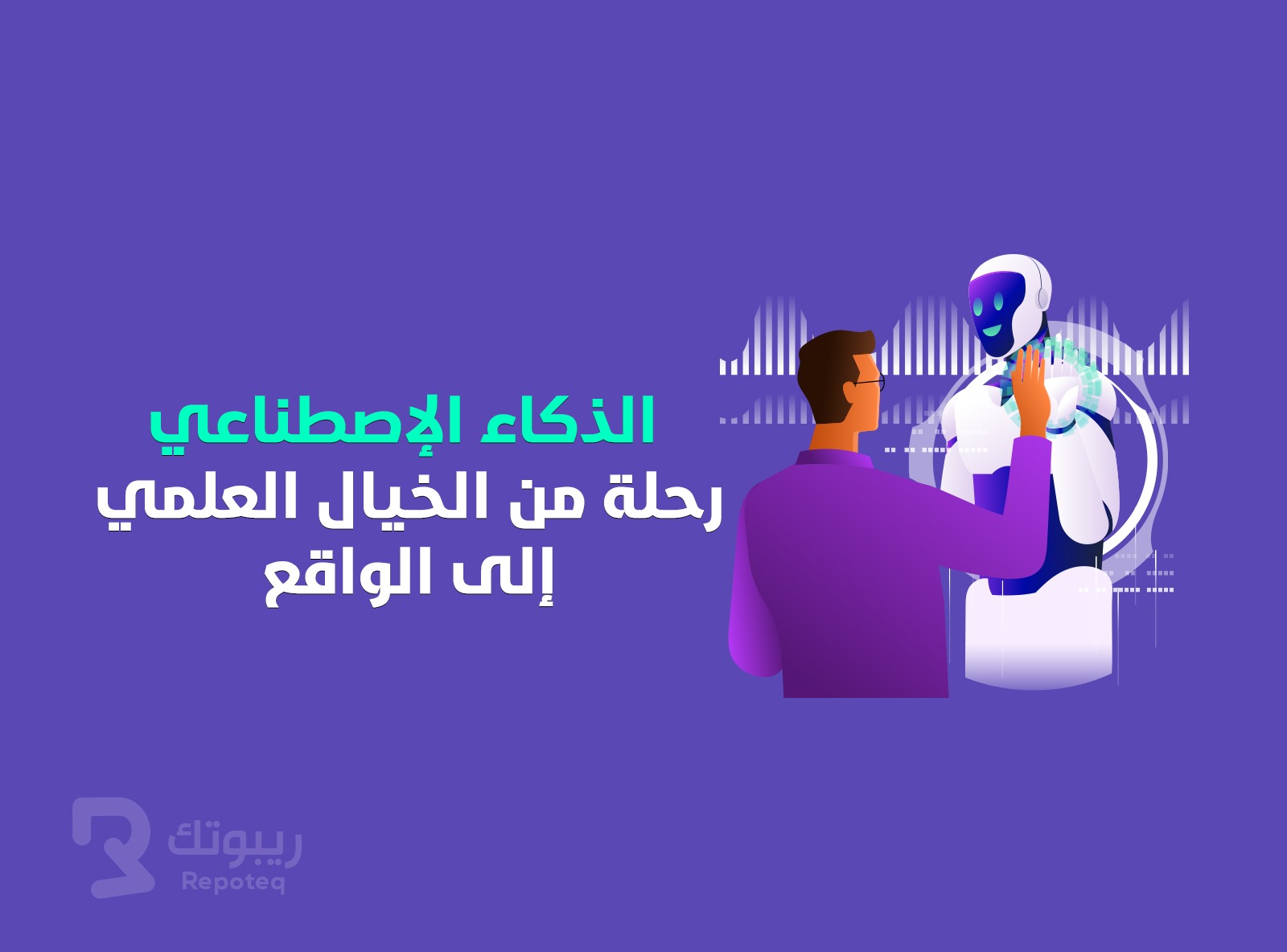 الذكاء الإصطناعي
رحلة من الخيال العلمي
إلى الواقع

ريبوتك
Repoteq